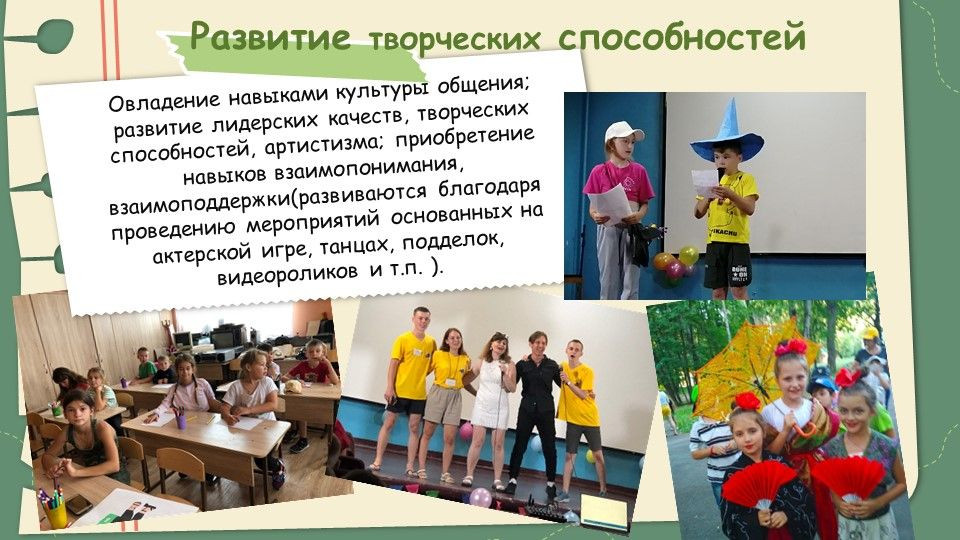 Развитие творческих способностей

Овладение навыками культуры общения; развитие лидерских качеств, творческих способностей, артистизма; приобретение навыков взаимопонимания, взаимоподдержки(развиваются благодаря проведению мероприятий основанных на актерской игре, танцах, подделок, видеороликов и т.п. ).